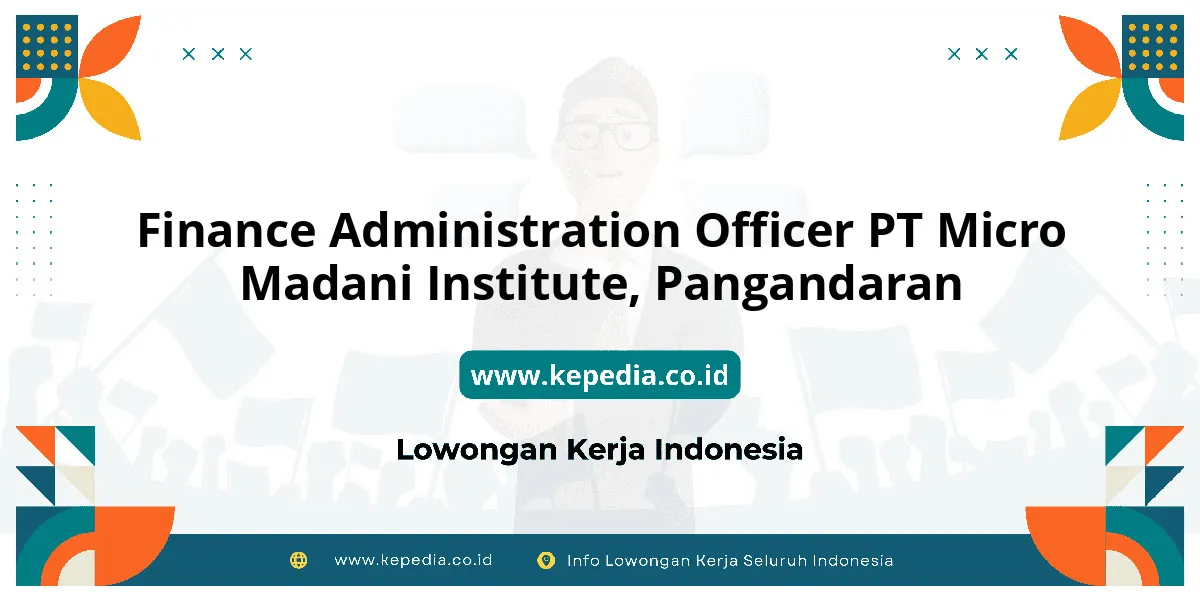 Finance Administration Officer PT Micro Madani Institute, Pangandaran

www.kepedia.co.id

Lowongan Kerja Indonesia

www.kepedia.co.id Info Lowongan Kerja Seluruh Indonesia